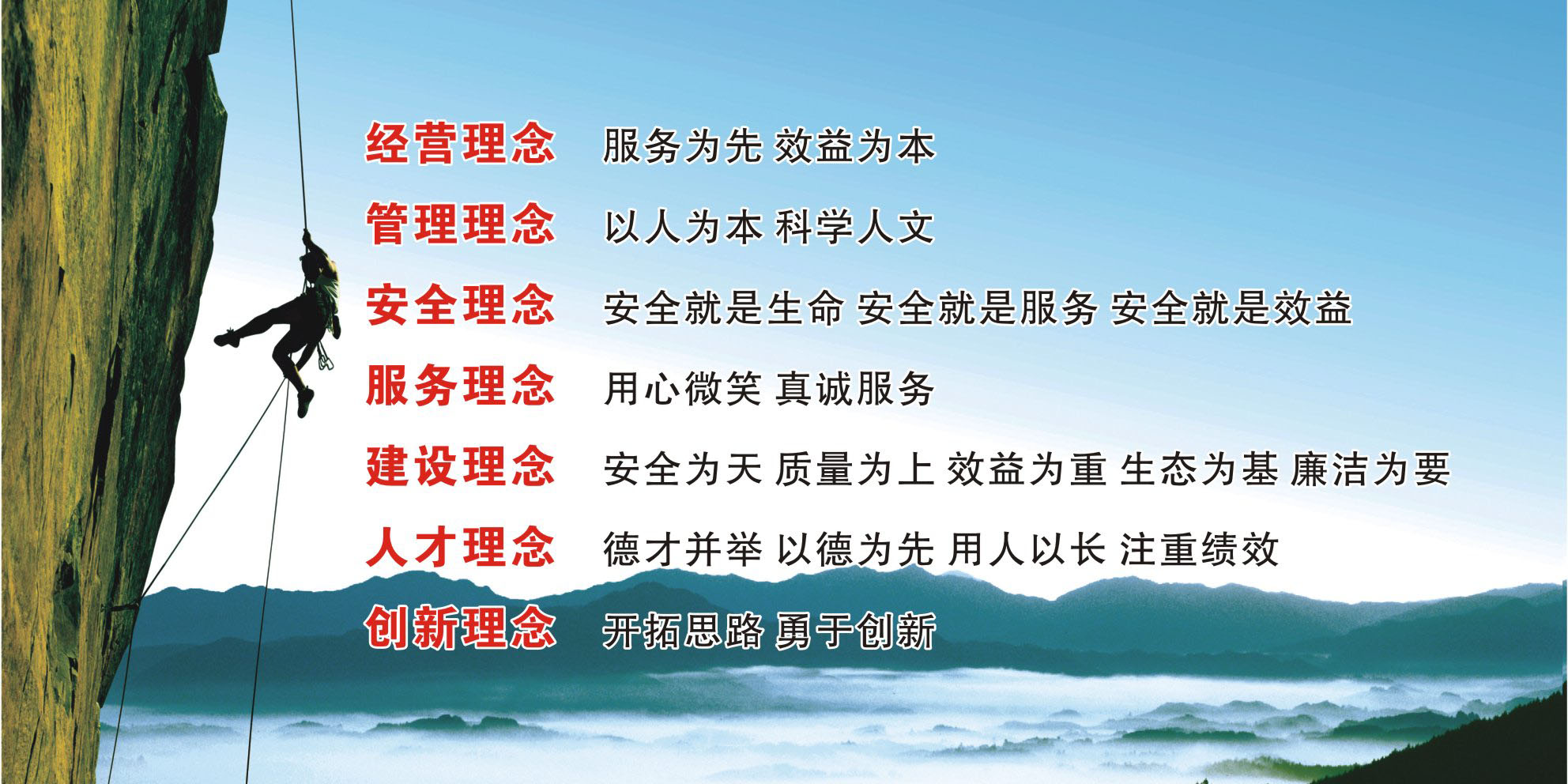 经营理念 服务为先 效益为本

管理理念 以人为本 科学人文

安全理念 安全就是生命 安全就是服务 安全就是效益

服务理念 用心微笑 真诚服务

建设理念 安全为天 质量为上 效益为重 生态为基 廉洁为要

人才理念 德才并举 以德为先 用人以长 注重绩效

创新理念 开拓思路 勇于创新